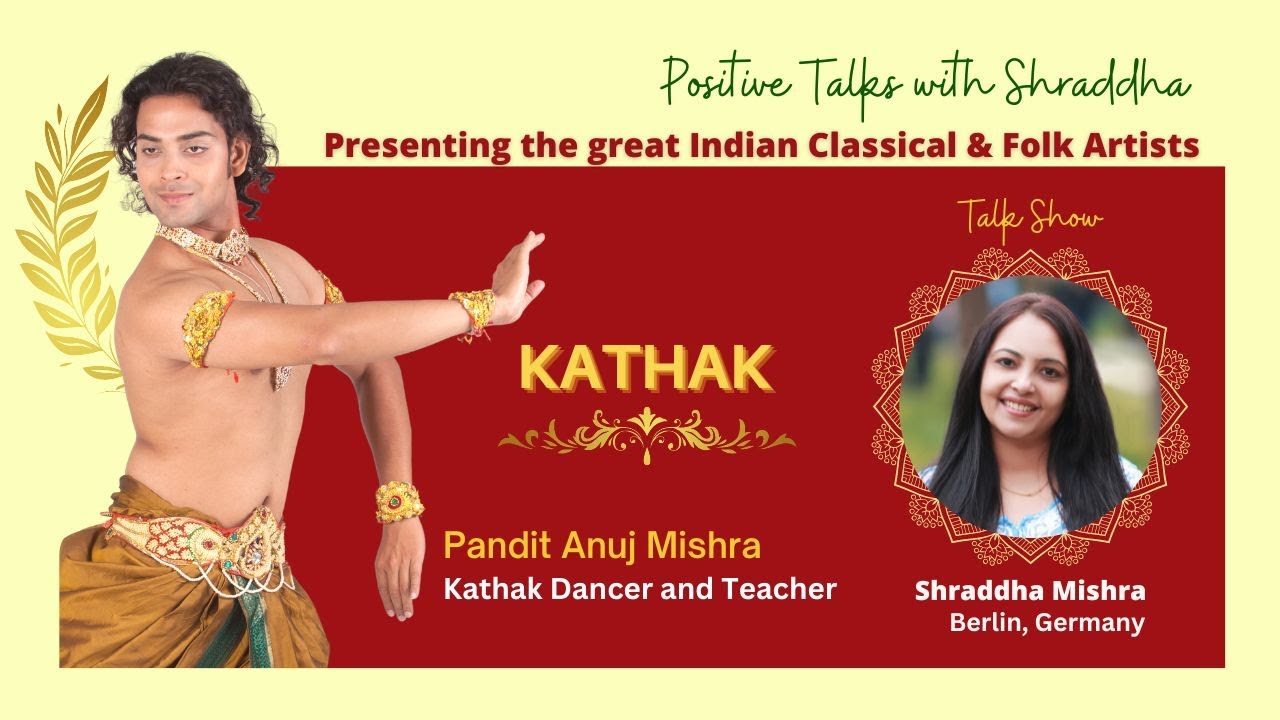 Positive Talks with Shraddha

Presenting the great Indian Classical & Folk Artists

Talk Show

KATHAK

Pandit Anuj Mishra
Kathak Dancer and Teacher

Shraddha Mishra
Berlin, Germany